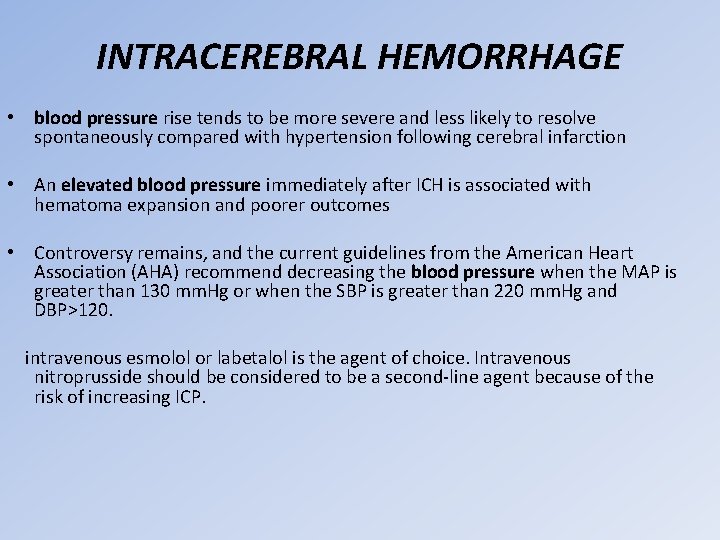 INTRACEREBRAL HEMORRHAGE

• blood pressure rise tends to be more severe and less likely to resolve spontaneously compared with hypertension following cerebral infarction

• An elevated blood pressure immediately after ICH is associated with hematoma expansion and poorer outcomes

• Controversy remains, and the current guidelines from the American Heart Association (AHA) recommend decreasing the blood pressure when the MAP is greater than 130 mmHg or when the SBP is greater than 220 mmHg and DBP>120.

intravenous esmolol or labetalol is the agent of choice. Intravenous nitroprusside should be considered to be a second-line agent because of the risk of increasing ICP.